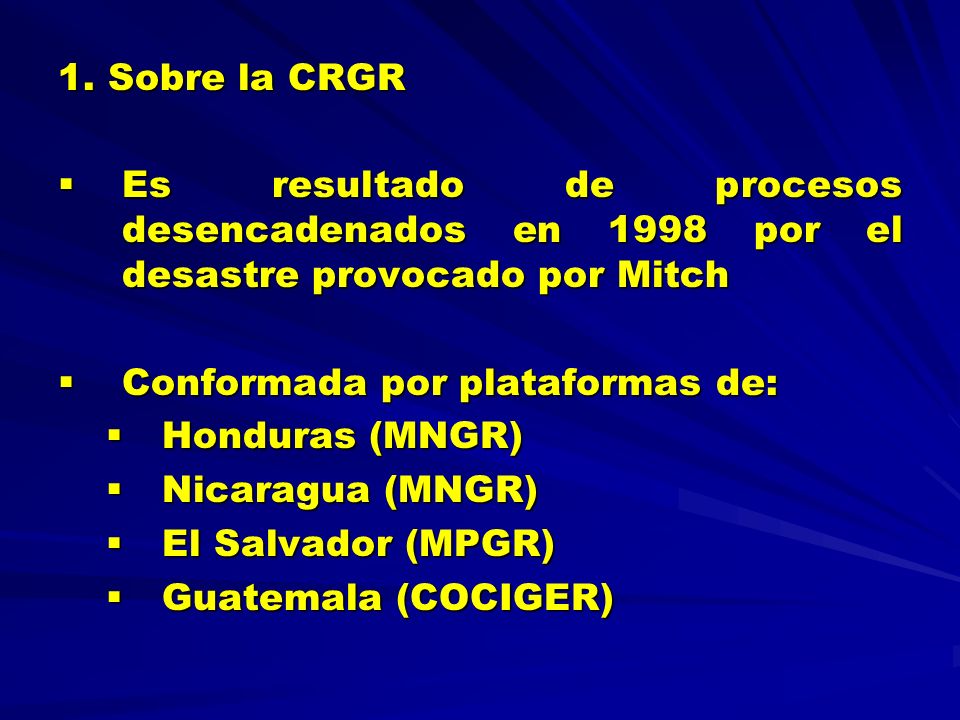 1. Sobre la CRGR

▪ Es resultado de procesos desencadenados en 1998 por el desastre provocado por Mitch

▪ Conformada por plataformas de:
▪ Honduras (MNGR)
▪ Nicaragua (MNGR)
▪ El Salvador (MPGR)
▪ Guatemala (COCIGER)